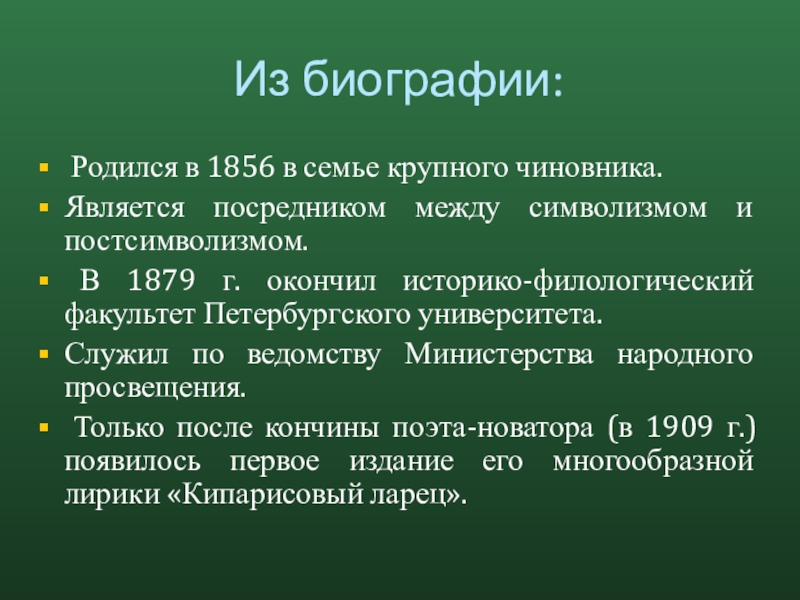 Из биографии:

▪ Родился в 1856 в семье крупного чиновника.
▪ Является посредником между символизмом и постсимволизмом.
▪ В 1879 г. окончил историко-филологический факультет Петербургского университета.
▪ Служил по ведомству Министерства народного просвещения.
▪ Только после кончины поэта-новатора (в 1909 г.) появилось первое издание его многообразной лирики «Кипарисовый ларец».